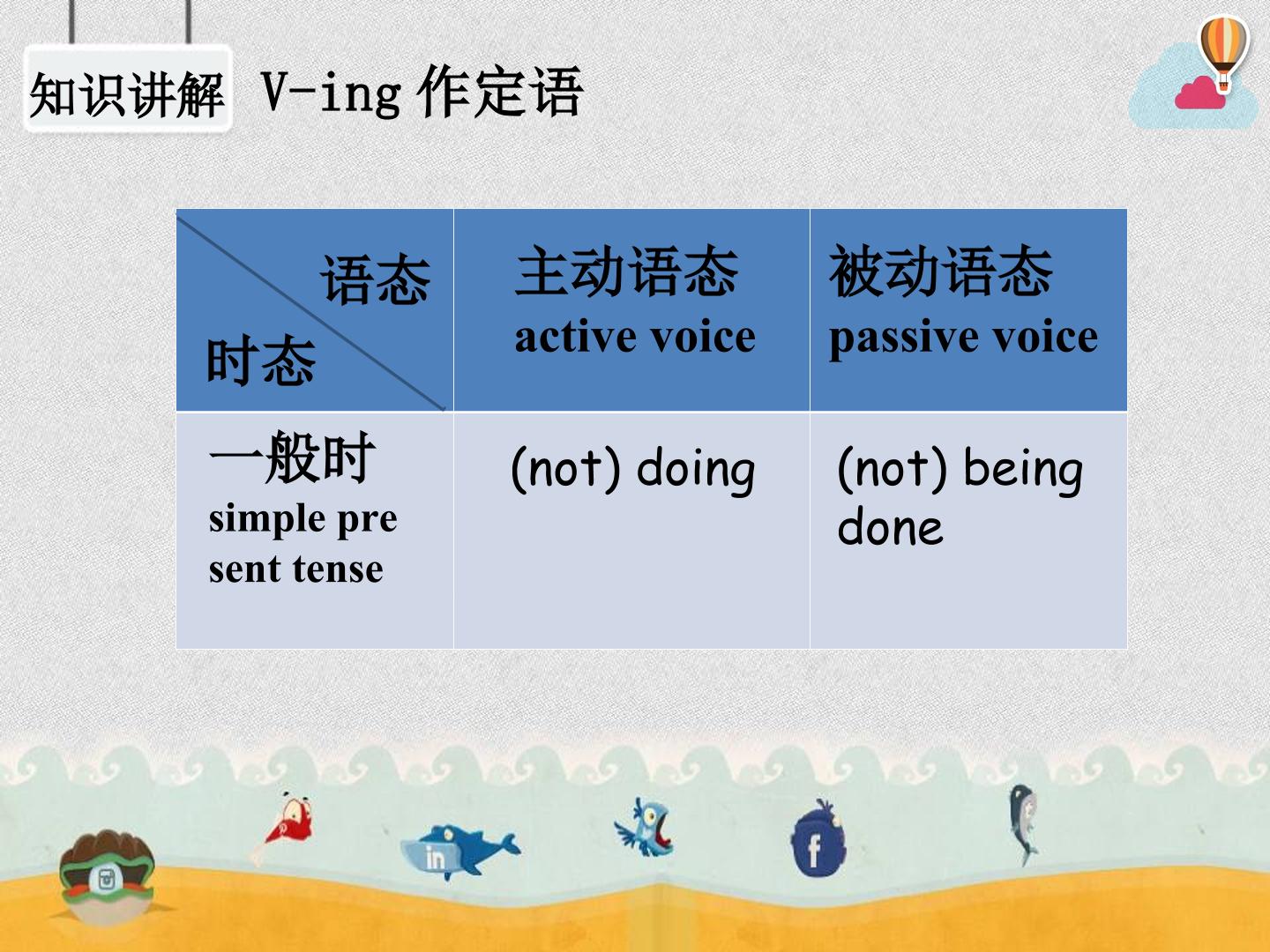 知识讲解 V-ing 作定语

| 语态 时态 | 主动语态 active voice | 被动语态 passive voice |
|---|---|---|
| 一般时 simple present tense | (not) doing | (not) being done |

in

f